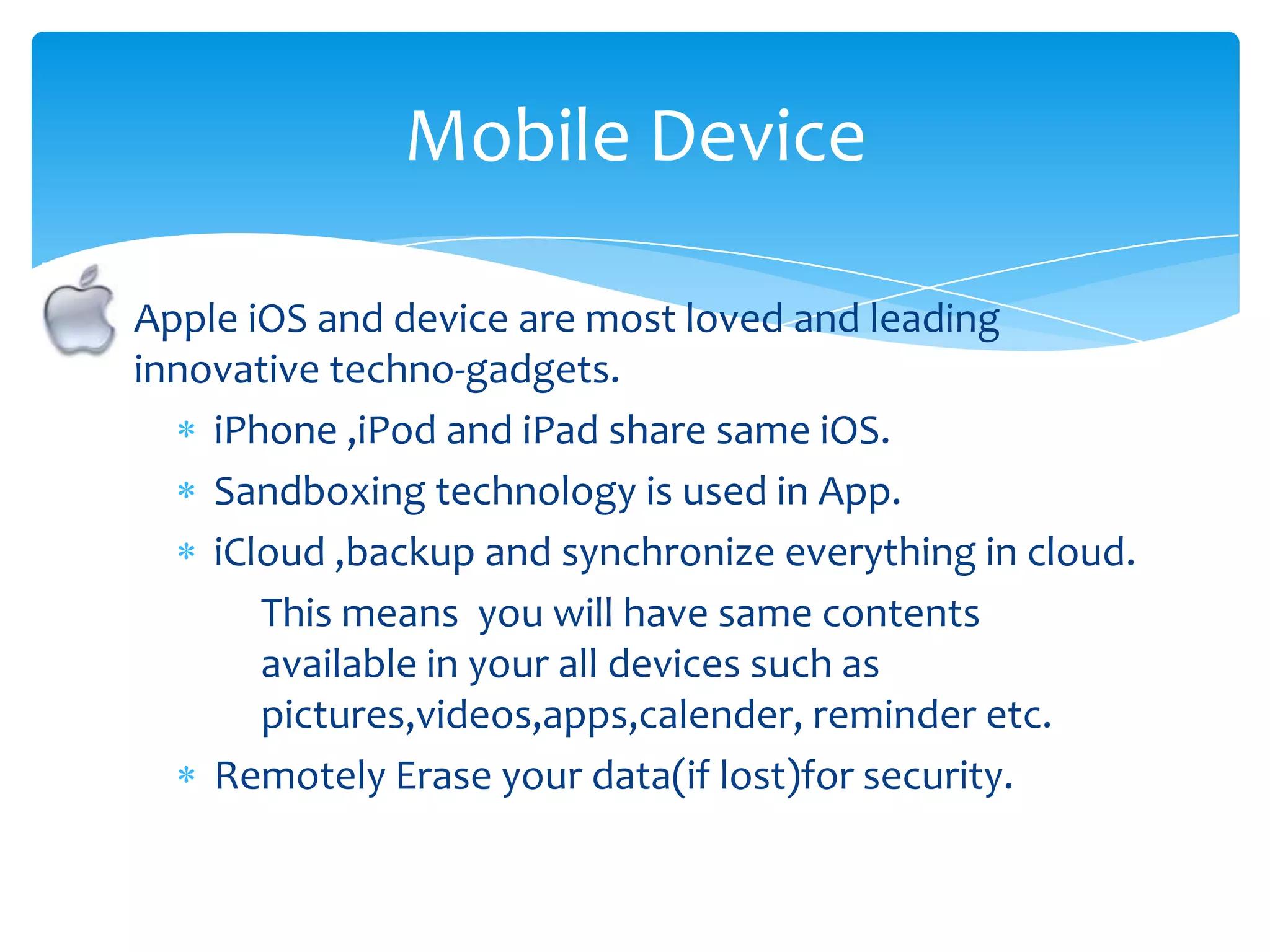 Mobile Device

Apple iOS and device are most loved and leading innovative techno-gadgets.

* iPhone ,iPod and iPad share same iOS.
* Sandboxing technology is used in App.
* iCloud ,backup and synchronize everything in cloud.

This means you will have same contents available in your all devices such as pictures,videos,apps,calender, reminder etc.

* Remotely Erase your data(if lost)for security.